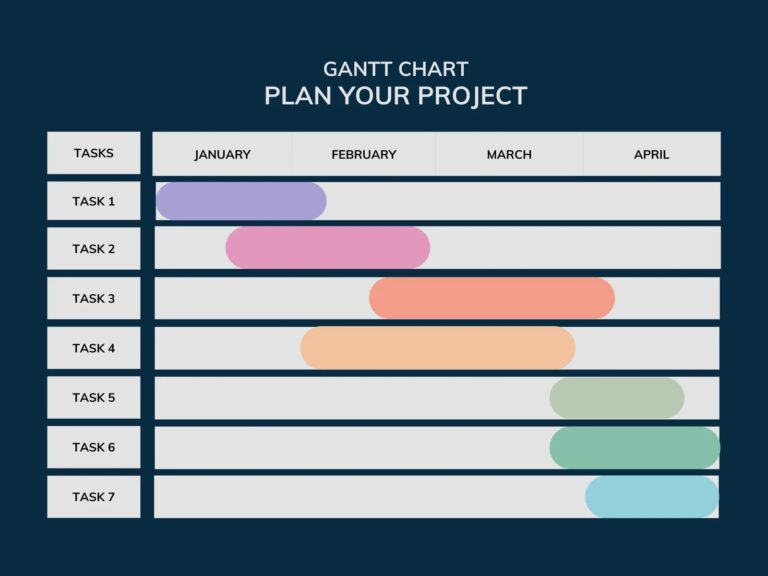 GANTT CHART
PLAN YOUR PROJECT

| TASKS | JANUARY | FEBRUARY | MARCH | APRIL |
|---|---|---|---|---|
| TASK 1 | | | | |
| TASK 2 | | | | |
| TASK 3 | | | | |
| TASK 4 | | | | |
| TASK 5 | | | | |
| TASK 6 | | | | |
| TASK 7 | | | | |